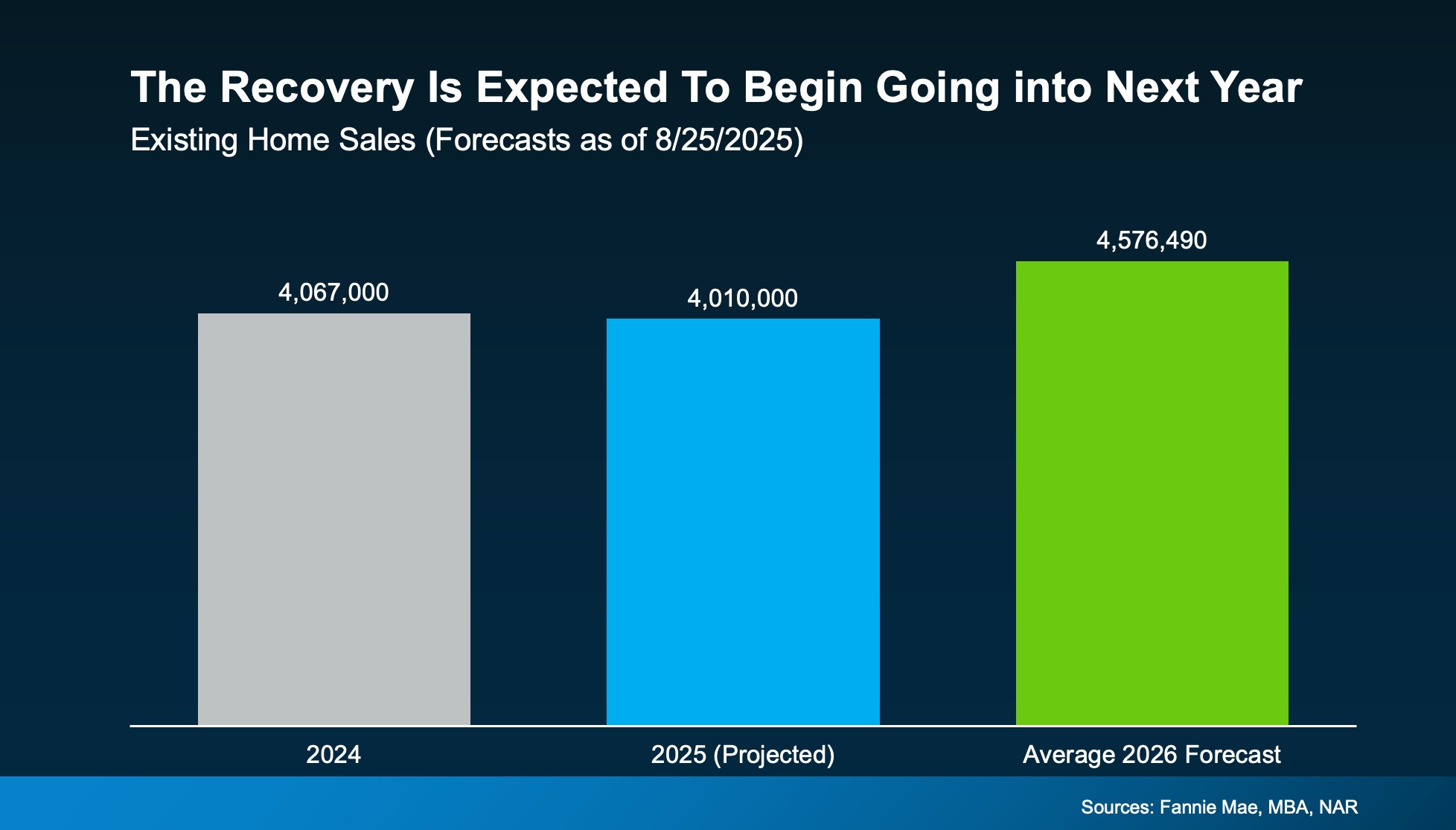 The Recovery Is Expected To Begin Going into Next Year

Existing Home Sales (Forecasts as of 8/25/2025)

4,067,000

4,010,000

4,576,490

2024

2025 (Projected)

Average 2026 Forecast

Sources: Fannie Mae, MBA, NAR